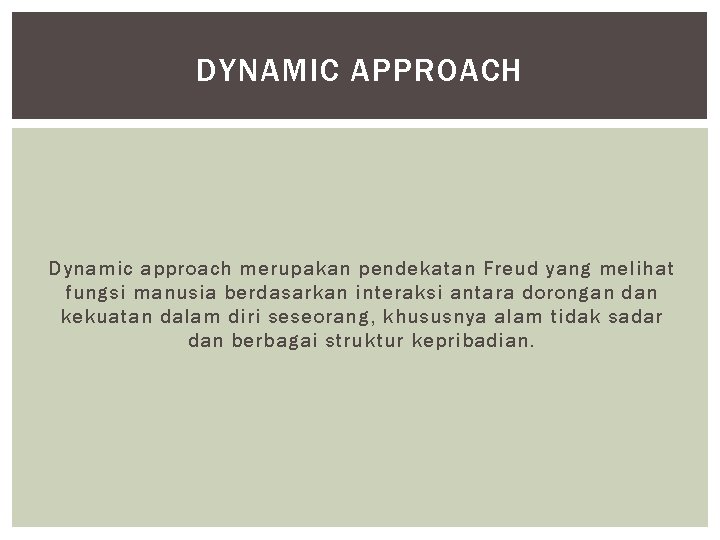 DYNAMIC APPROACH

Dynamic approach merupakan pendekatan Freud yang melihat fungsi manusia berdasarkan interaksi antara dorongan dan kekuatan dalam diri seseorang, khususnya alam tidak sadar dan berbagai struktur kepribadian.